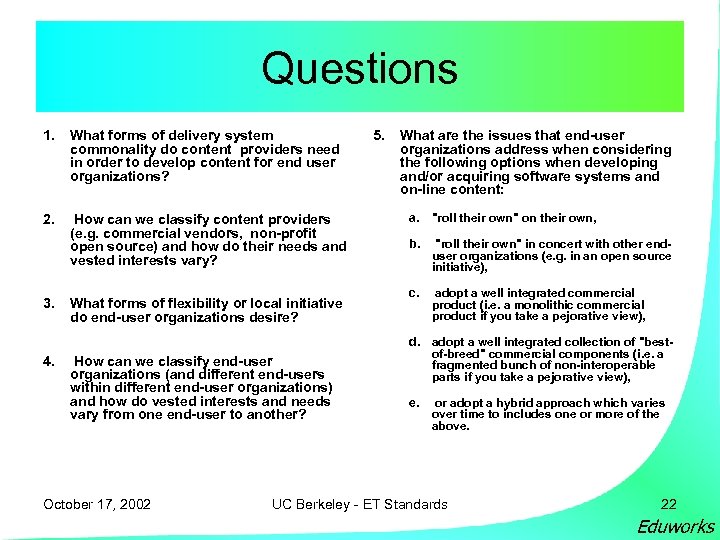 Questions

1. What forms of delivery system commonality do content providers need in order to develop content for end user organizations?

2. How can we classify content providers (e.g. commercial vendors, non-profit open source) and how do their needs and vested interests vary?

3. What forms of flexibility or local initiative do end-user organizations desire?

4. How can we classify end-user organizations (and different end-users within different end-user organizations) and how do vested interests and needs vary from one end-user to another?

5. What are the issues that end-user organizations address when considering the following options when developing and/or acquiring software systems and on-line content:

a. "roll their own" on their own,

b. "roll their own" in concert with other end-user organizations (e.g. in an open source initiative),

c. adopt a well integrated commercial product (i.e. a monolithic commercial product if you take a pejorative view),

d. adopt a well integrated collection of "best-of-breed" commercial components (i.e. a fragmented bunch of non-interoperable parts if you take a pejorative view),

e. or adopt a hybrid approach which varies over time to includes one or more of the above.

October 17, 2002 UC Berkeley - ET Standards 22

Eduworks